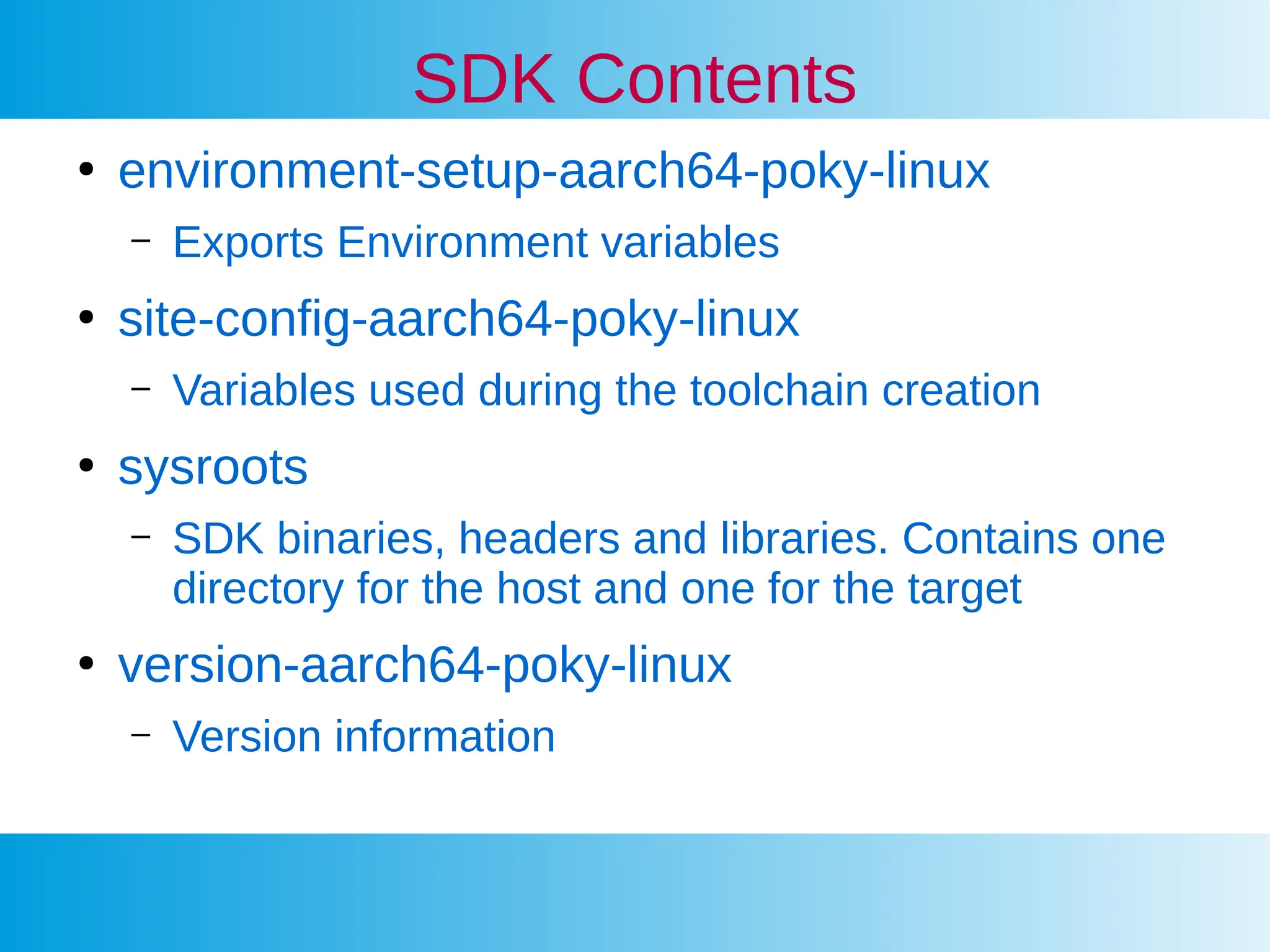 SDK Contents

• environment-setup-aarch64-poky-linux
– Exports Environment variables
• site-config-aarch64-poky-linux
– Variables used during the toolchain creation
• sysroots
– SDK binaries, headers and libraries. Contains one directory for the host and one for the target
• version-aarch64-poky-linux
– Version information